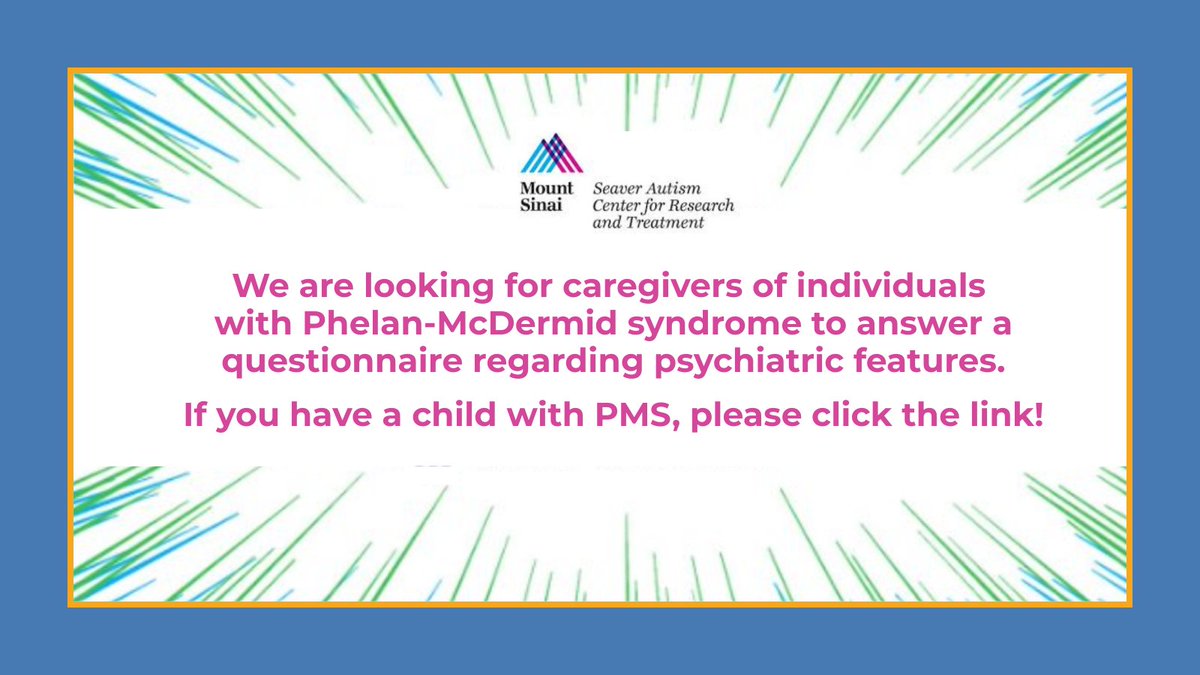 Mount Sinai

Seaver Autism Center for Research and Treatment

We are looking for caregivers of individuals with Phelan-McDermid syndrome to answer a questionnaire regarding psychiatric features.

If you have a child with PMS, please click the link!